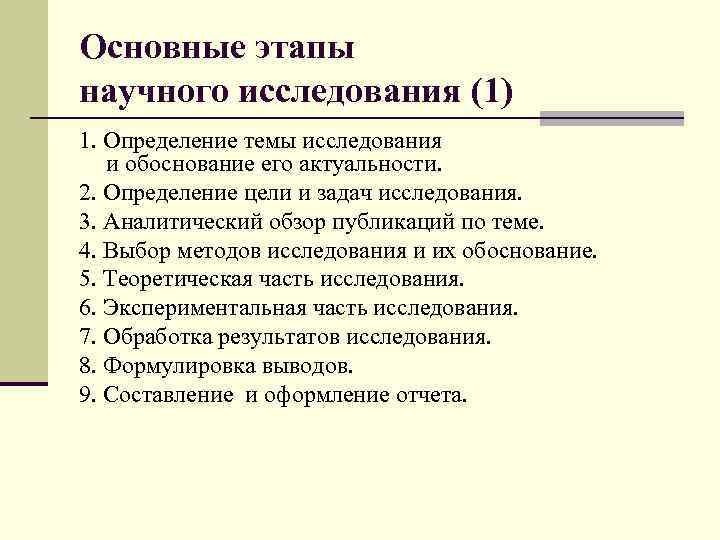 Основные этапы научного исследования (1)

1. Определение темы исследования и обоснование его актуальности.
2. Определение цели и задач исследования.
3. Аналитический обзор публикаций по теме.
4. Выбор методов исследования и их обоснование.
5. Теоретическая часть исследования.
6. Экспериментальная часть исследования.
7. Обработка результатов исследования.
8. Формулировка выводов.
9. Составление и оформление отчета.